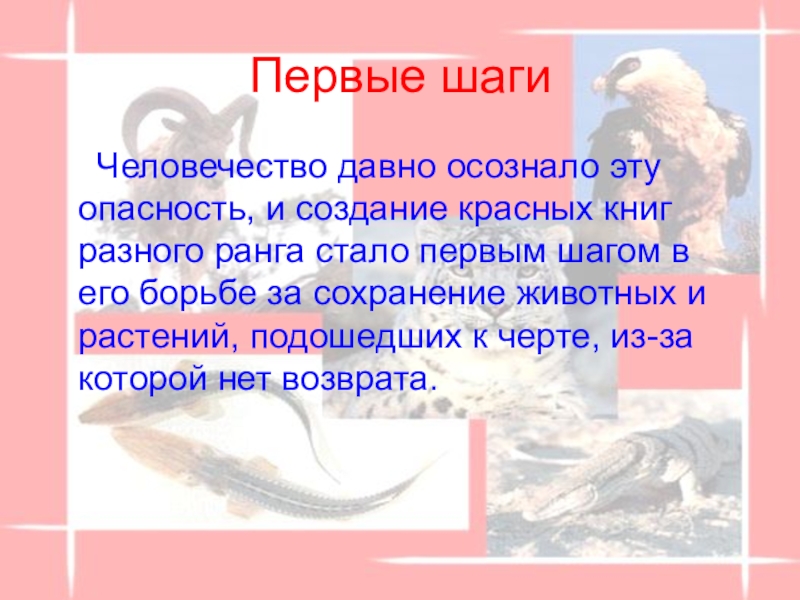 Первые шаги

Человечество давно осознало эту опасность, и создание красных книг разного ранга стало первым шагом в его борьбе за сохранение животных и растений, подошедших к черте, из-за которой нет возврата.